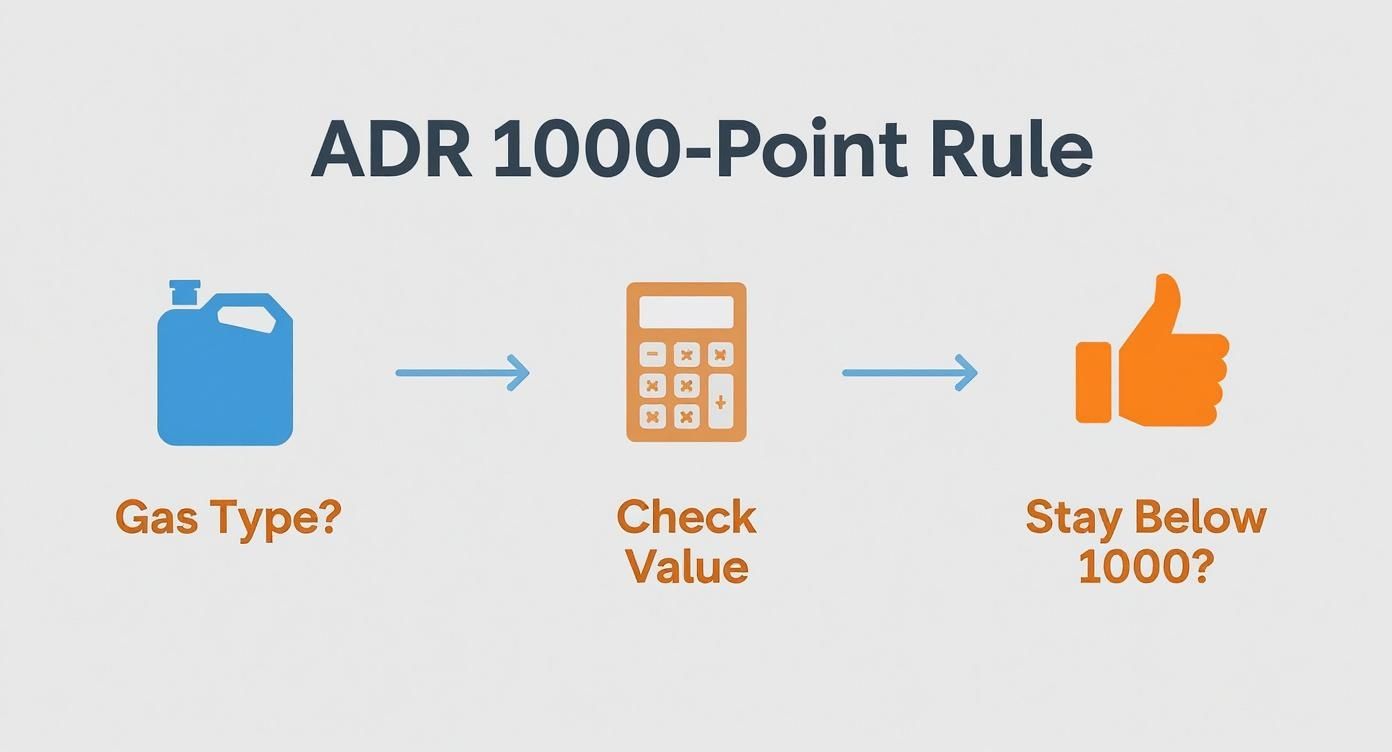 ADR 1000-Point Rule

Gas Type?

Check Value

Stay Below 1000?